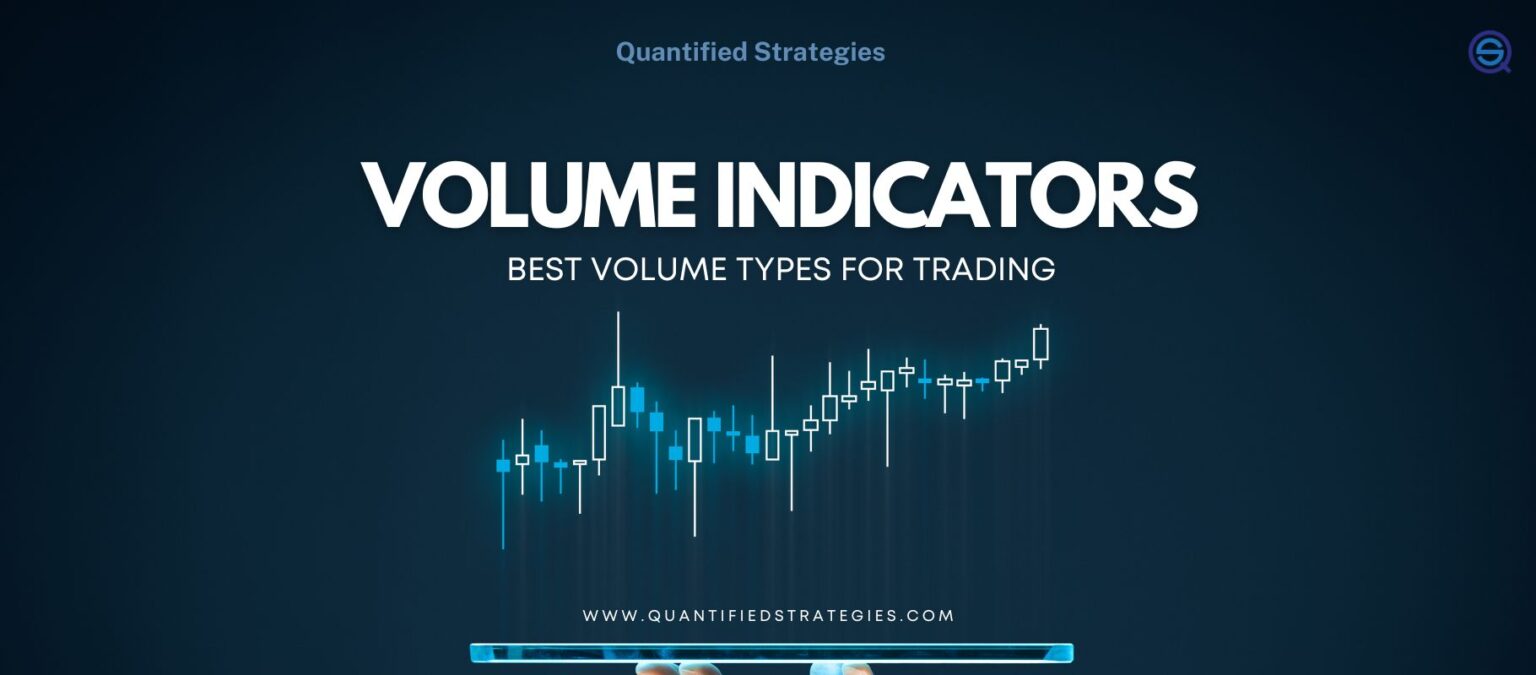 Quantified Strategies

VOLUME INDICATORS

BEST VOLUME TYPES FOR TRADING

WWW.QUANTIFIEDSTRATEGIES.COM